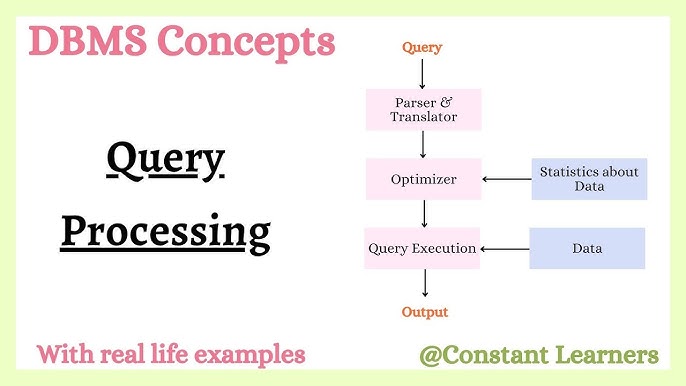 DBMS Concepts

Query

Processing

Query

Parser & Translator

Optimizer

Statistics about Data

Query Execution

Data

Output

With real life examples

@Constant Learners